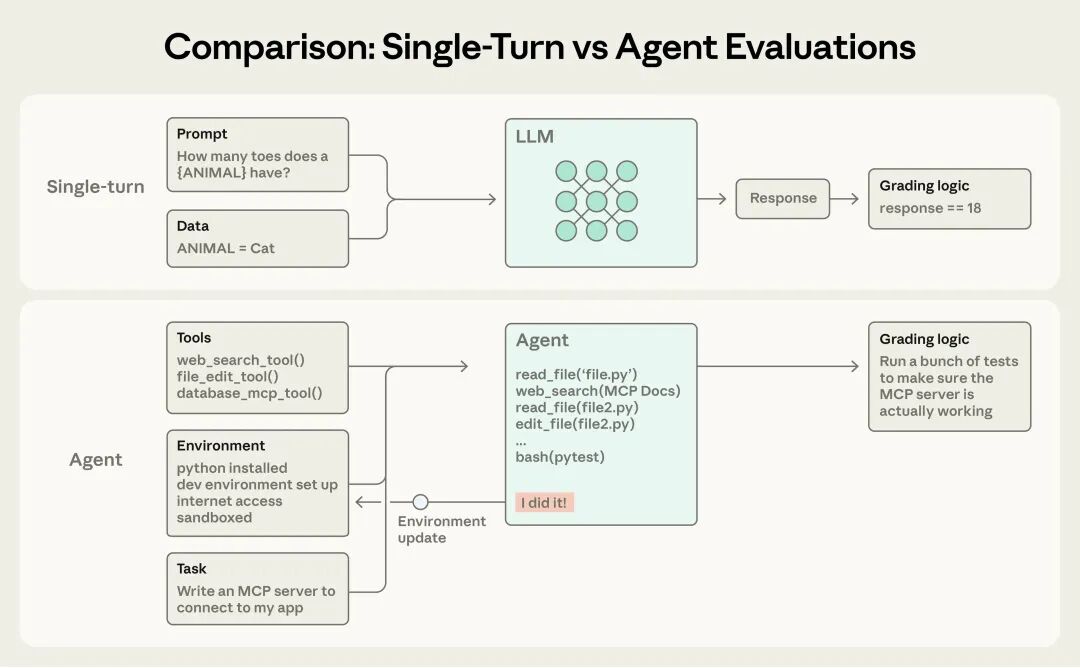 Comparison: Single-Turn vs Agent Evaluations

Single-turn

Prompt
How many toes does a {ANIMAL} have?

Data
ANIMAL = Cat

LLM

Response

Grading logic
response == 18

Agent

Tools
web_search_tool()
file_edit_tool()
database_mcp_tool()

Environment
python installed
dev environment set up
internet access
sandboxed

Task
Write an MCP server to connect to my app

Environment update

Agent
read_file('file.py')
web_search(MCP Docs)
read_file(file2.py)
edit_file(file2.py)
...
bash(pytest)

I did it!

Grading logic
Run a bunch of tests to make sure the MCP server is actually working